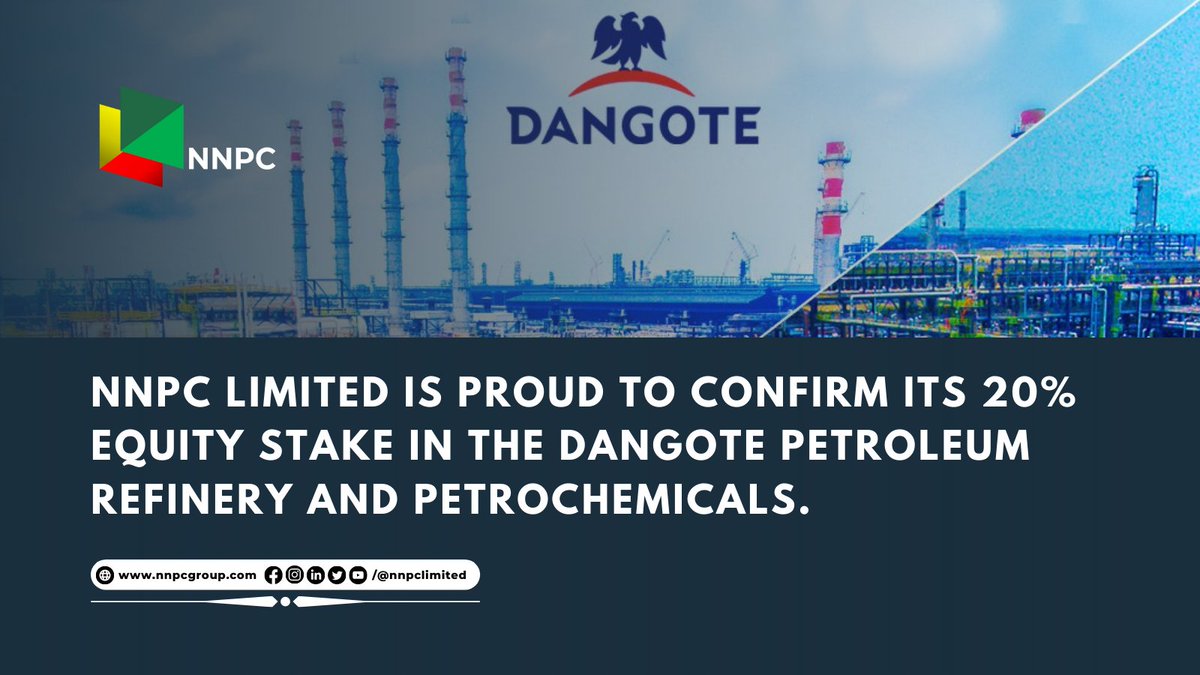 NNPC

DANGOTE

NNPC LIMITED IS PROUD TO CONFIRM ITS 20% EQUITY STAKE IN THE DANGOTE PETROLEUM REFINERY AND PETROCHEMICALS.

www.nnpcgroup.com /@nnpclimited